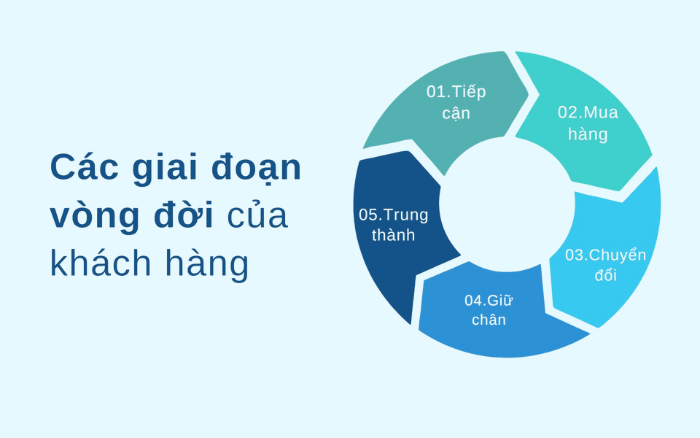 Các giai đoạn vòng đời của khách hàng

01.Tiếp cận

02.Mua hàng

03.Chuyển đổi

04.Giữ chân

05.Trung thành